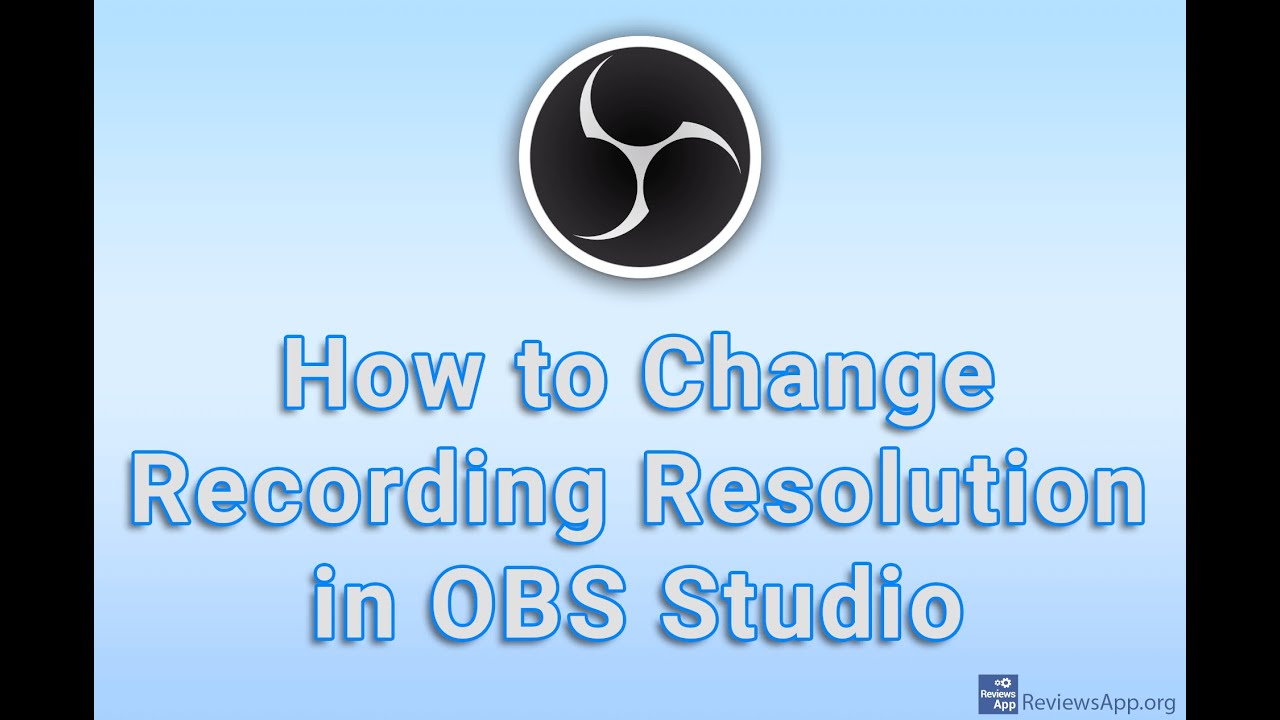 How to Change Recording Resolution in OBS Studio

Reviews App ReviewsApp.org